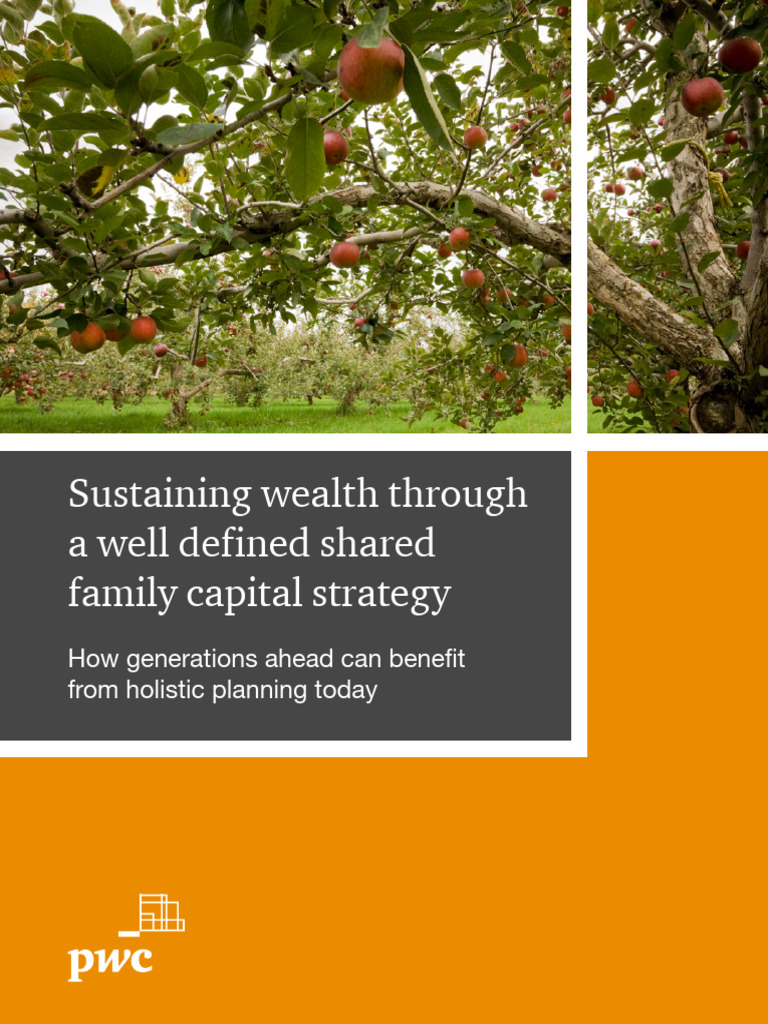 Sustaining wealth through a well defined shared family capital strategy

How generations ahead can benefit from holistic planning today

pwc